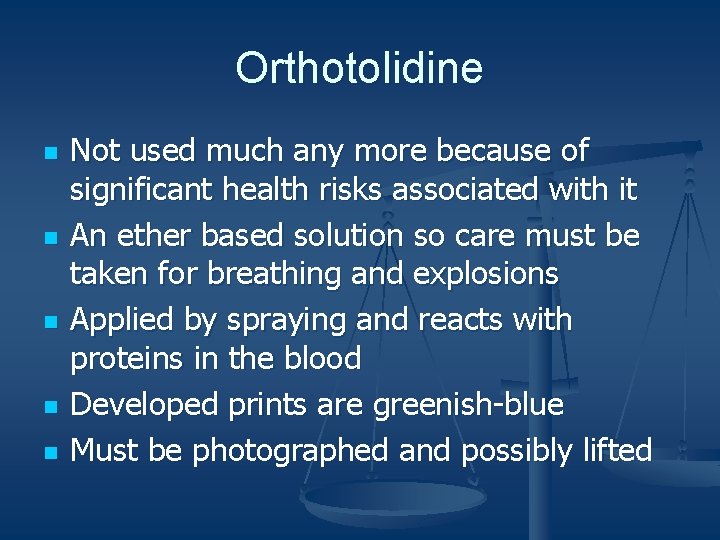 Orthotolidine

- Not used much any more because of significant health risks associated with it
- An ether based solution so care must be taken for breathing and explosions
- Applied by spraying and reacts with proteins in the blood
- Developed prints are greenish-blue
- Must be photographed and possibly lifted